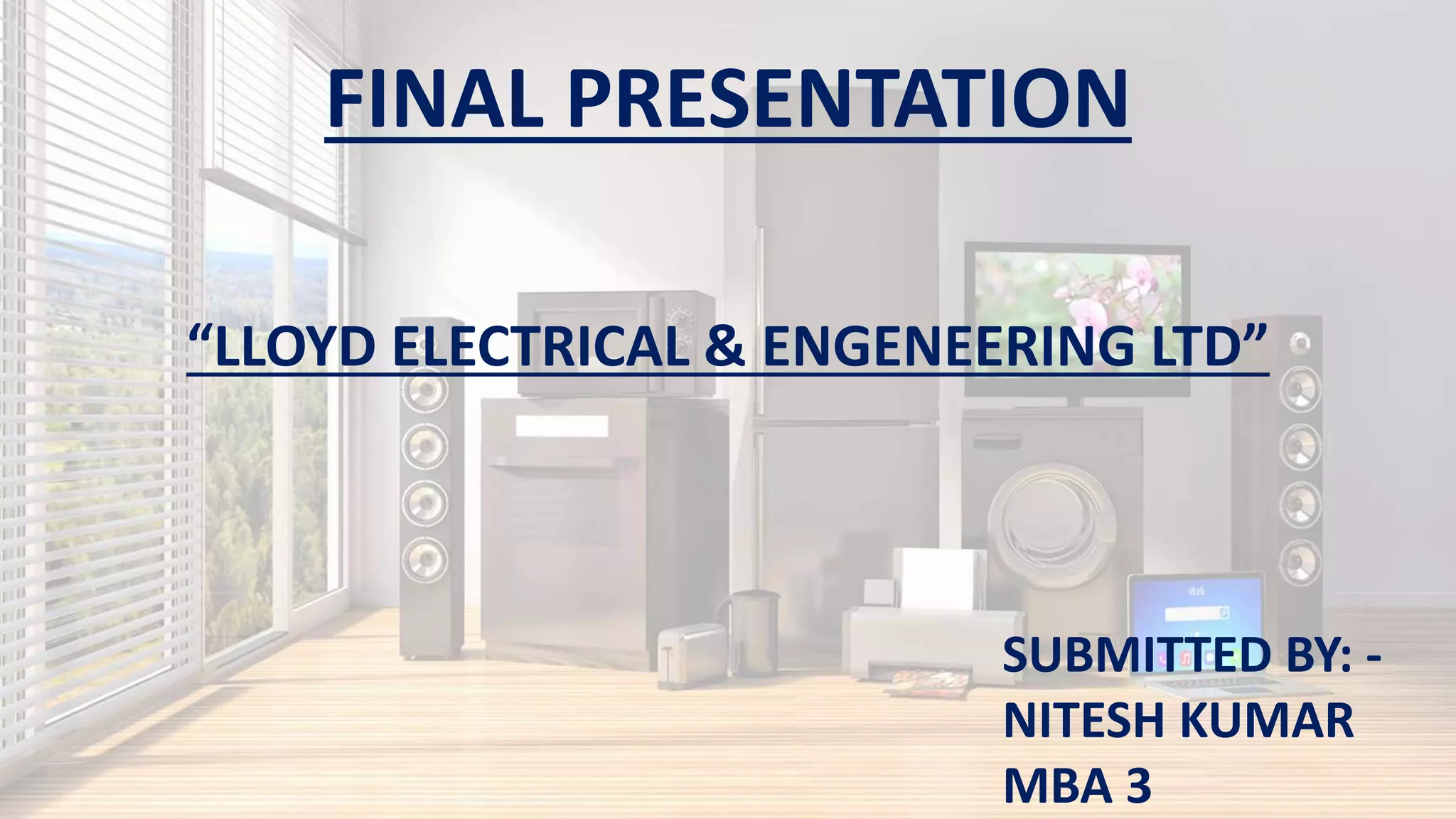 FINAL PRESENTATION

“LLOYD ELECTRICAL & ENGENEERING LTD”

SUBMITTED BY: -
NITESH KUMAR
MBA 3